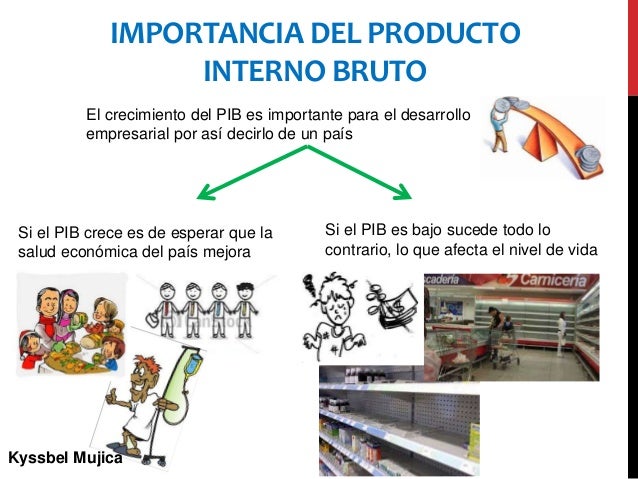 IMPORTANCIA DEL PRODUCTO INTERNO BRUTO

El crecimiento del PIB es importante para el desarrollo empresarial por así decirlo de un país

Si el PIB crece es de esperar que la salud económica del país mejora

Si el PIB es bajo sucede todo lo contrario, lo que afecta el nivel de vida

scadería Carnicería

Kyssbel Mujica